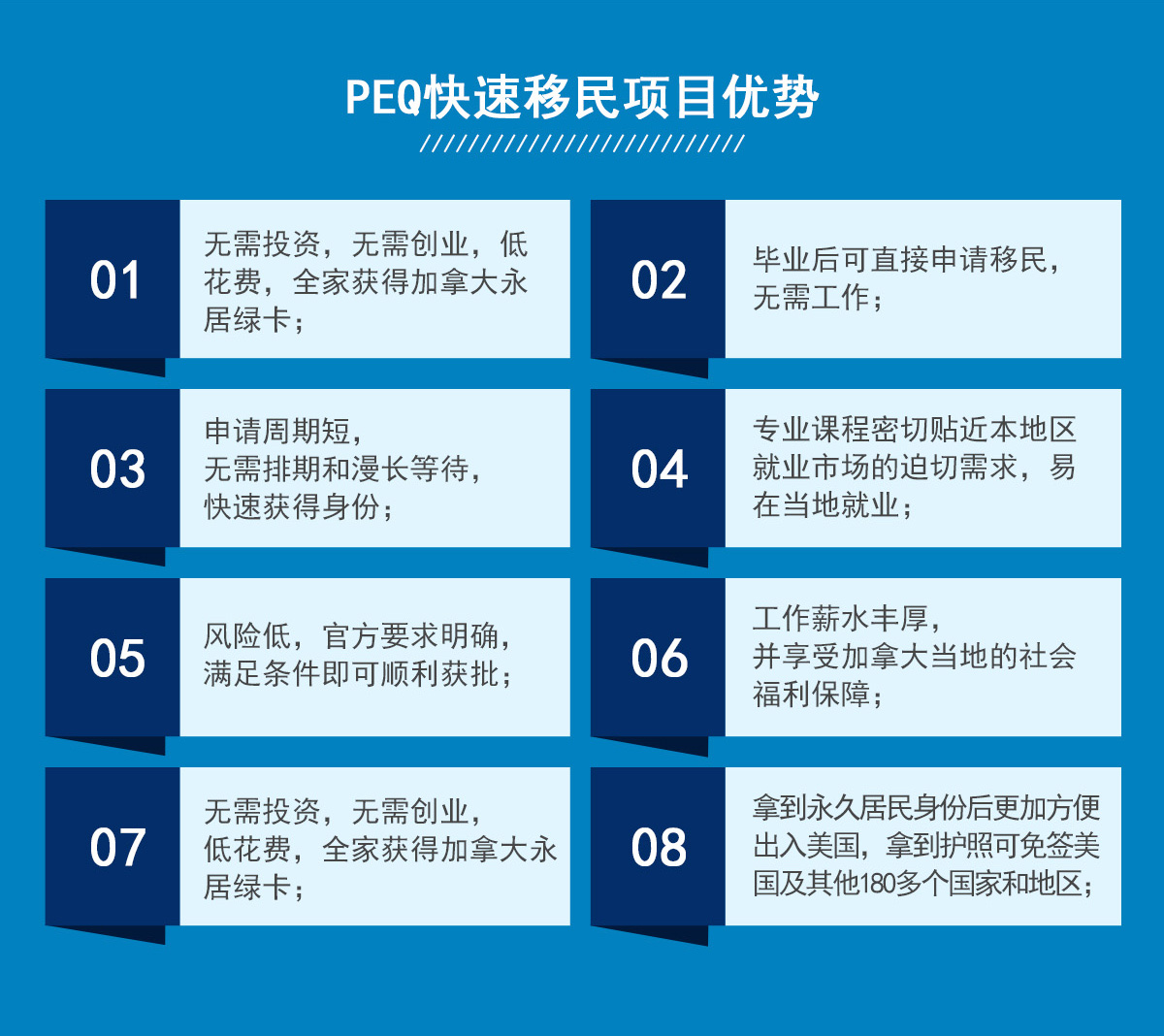 PEQ快速移民项目优势

01
无需投资，无需创业，低花费，全家获得加拿大永居绿卡；

02
毕业后可直接申请移民，无需工作；

03
申请周期短，无需排期和漫长等待，快速获得身份；

04
专业课程密切贴近本地区就业市场的迫切需求，易在当地就业；

05
风险低，官方要求明确，满足条件即可顺利获批；

06
工作薪水丰厚，并享受加拿大当地的社会福利保障；

07
无需投资，无需创业，低花费，全家获得加拿大永居绿卡；

08
拿到永久居民身份后更加方便出入美国，拿到护照可免签美国及其他180多个国家和地区；